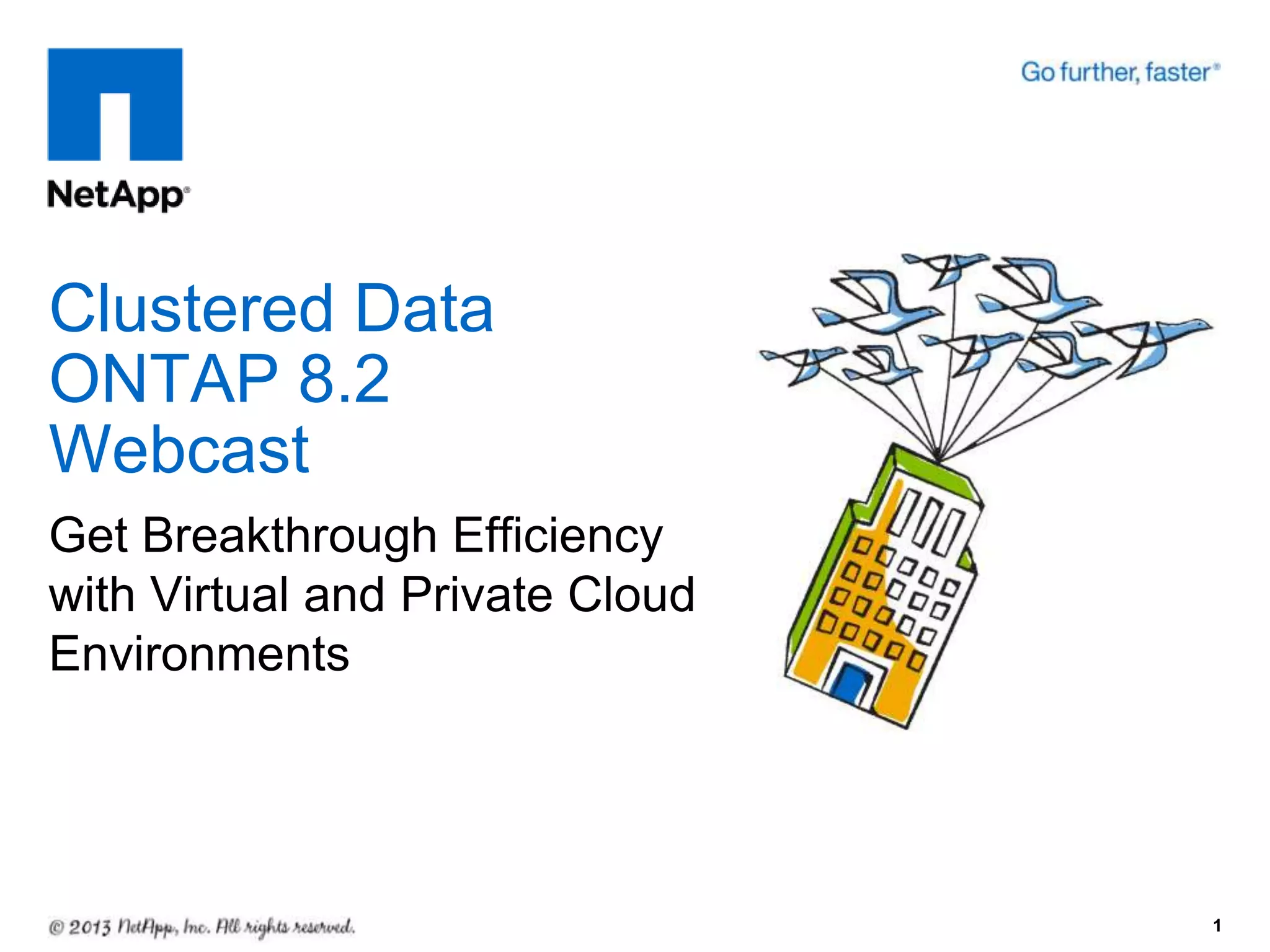 NetApp®

Go further, faster®

Clustered Data ONTAP 8.2 Webcast

Get Breakthrough Efficiency with Virtual and Private Cloud Environments

© 2013 NetApp, Inc. All rights reserved.

1